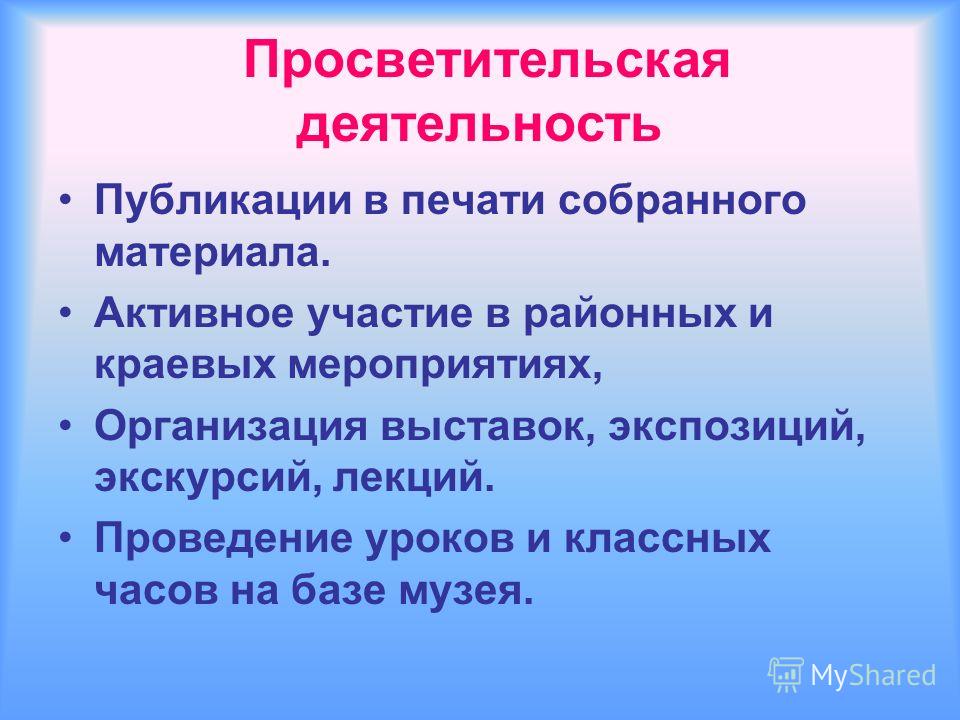 Просветительская деятельность

• Публикации в печати собранного материала.
• Активное участие в районных и краевых мероприятиях,
• Организация выставок, экспозиций, экскурсий, лекций.
• Проведение уроков и классных часов на базе музея.

MyShared